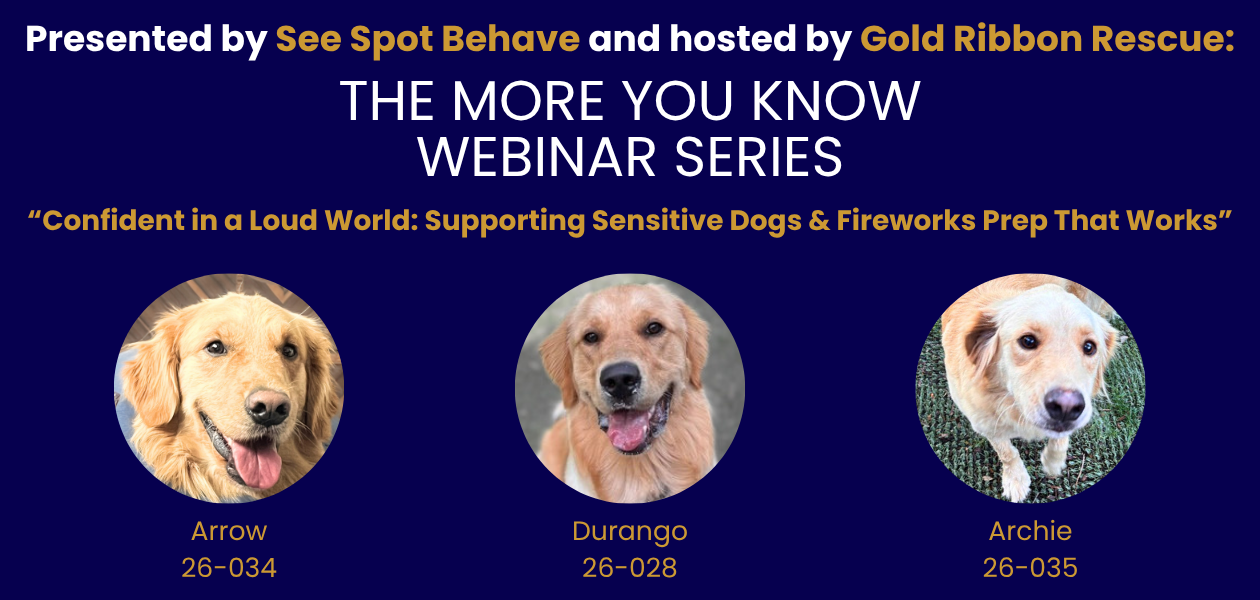 Presented by See Spot Behave and hosted by Gold Ribbon Rescue:

THE MORE YOU KNOW WEBINAR SERIES

“Confident in a Loud World: Supporting Sensitive Dogs & Fireworks Prep That Works”

Arrow
26-034

Durango
26-028

Archie
26-035